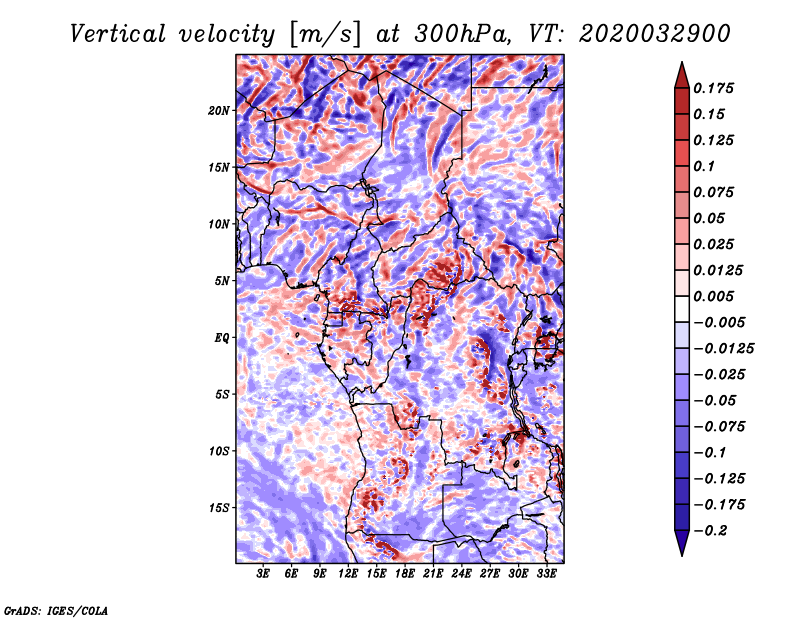 Vertical velocity [m/s] at 300hPa, VT: 2020032900

20N
15N
10N
5N
EQ
5S
10S
15S

3E 6E 9E 12E 15E 18E 21E 24E 27E 30E 33E

0.175
0.15
0.125
0.1
0.075
0.05
0.025
0.0125
0.005
−0.005
−0.0125
−0.025
−0.05
−0.075
−0.1
−0.125
−0.175
−0.2

GrADS: IGES/COLA